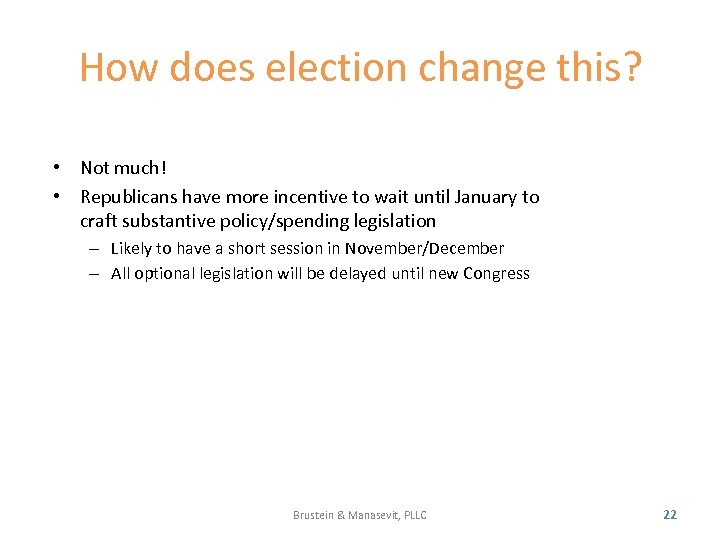 How does election change this?

• Not much!
• Republicans have more incentive to wait until January to craft substantive policy/spending legislation
– Likely to have a short session in November/December
– All optional legislation will be delayed until new Congress

Brustein & Manasevit, PLLC

22